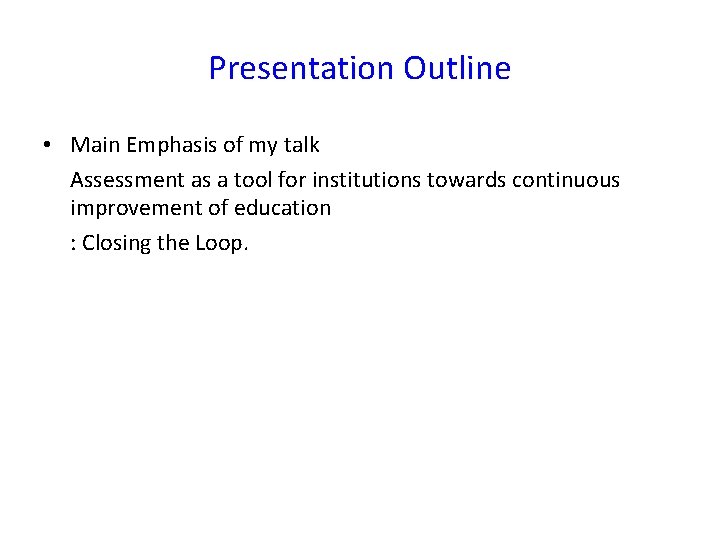 Presentation Outline

• Main Emphasis of my talk

Assessment as a tool for institutions towards continuous improvement of education

: Closing the Loop.